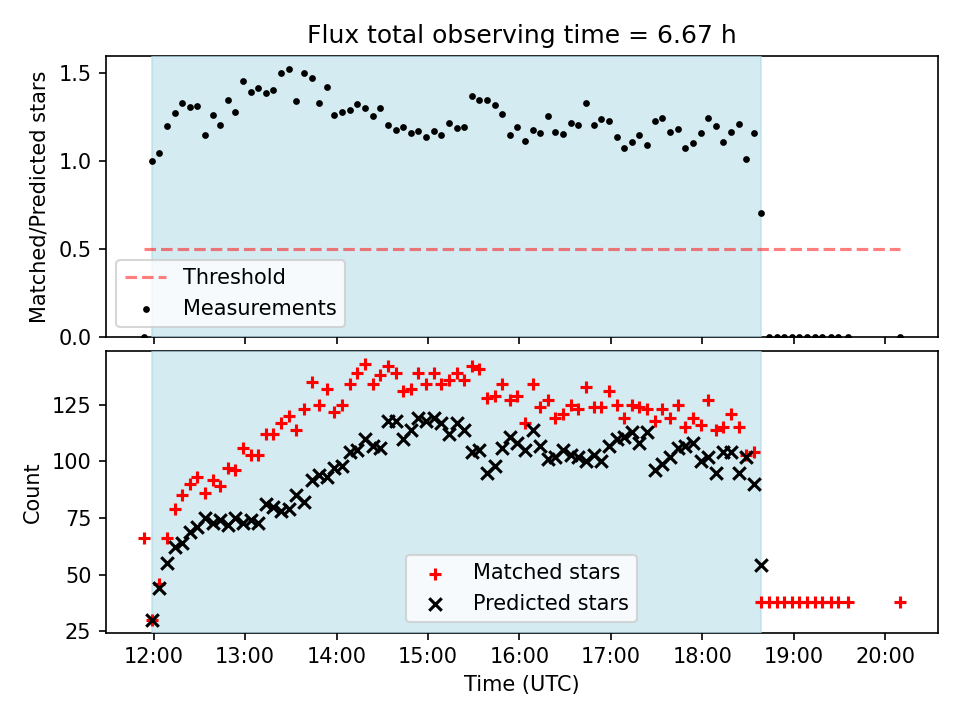 Flux total observing time = 6.67 h

Matched/Predicted stars

1.5
1.0
0.5
0.0

Threshold
Measurements

Count

125
100
75
50
25

Matched stars
Predicted stars

12:00
13:00
14:00
15:00
16:00
17:00
18:00
19:00
20:00

Time (UTC)